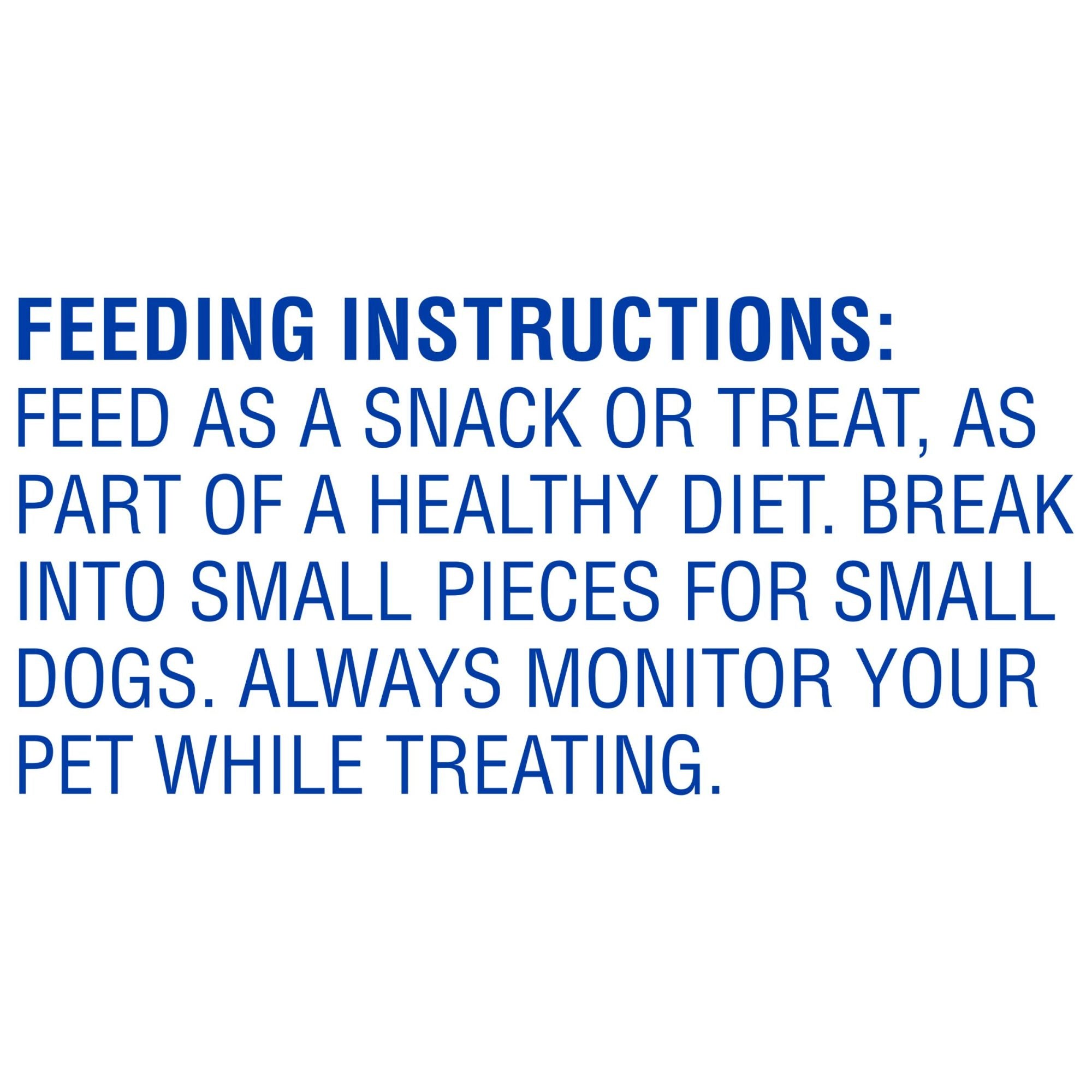 FEEDING INSTRUCTIONS:
FEED AS A SNACK OR TREAT, AS PART OF A HEALTHY DIET. BREAK INTO SMALL PIECES FOR SMALL DOGS. ALWAYS MONITOR YOUR PET WHILE TREATING.